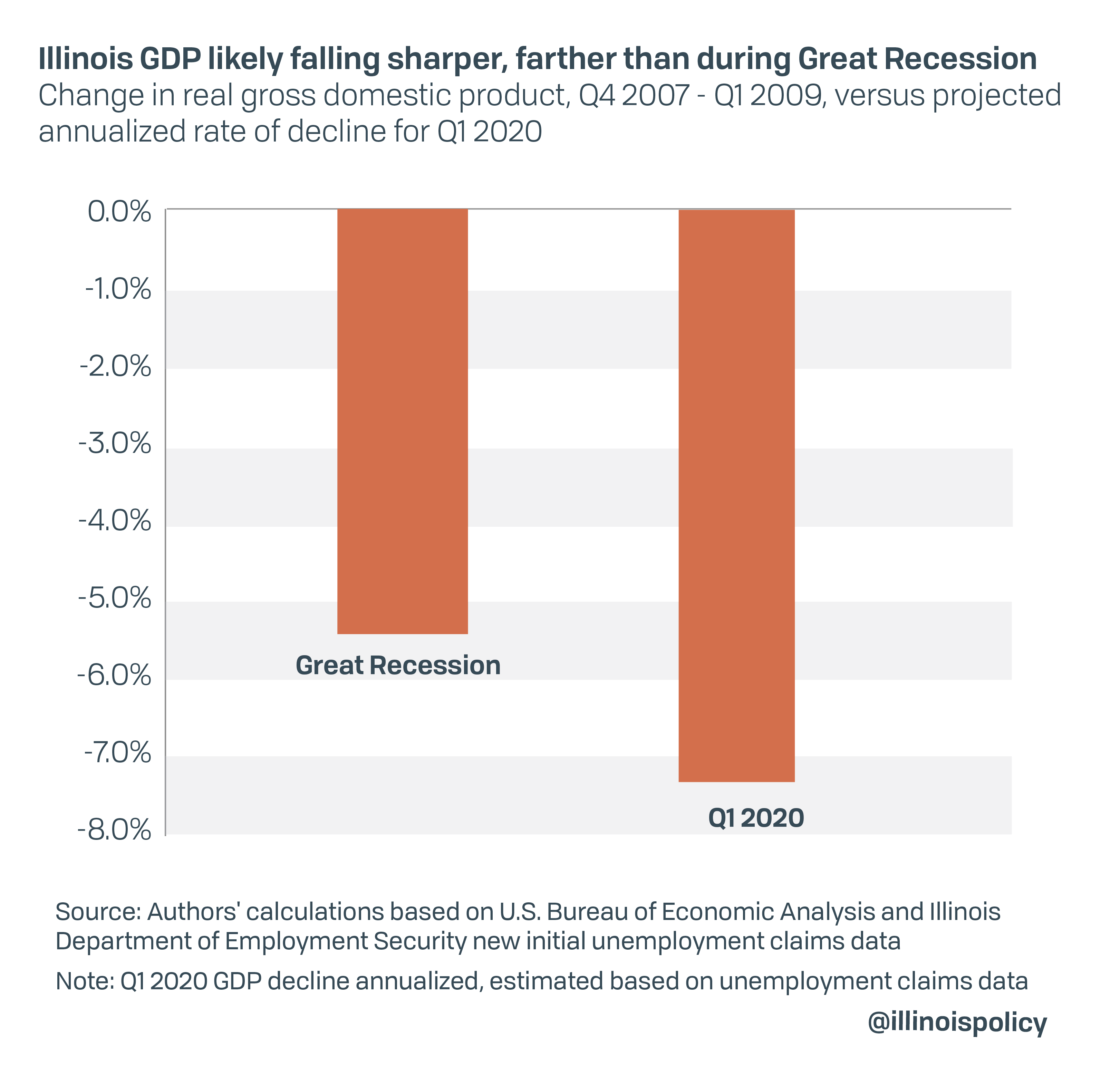 Illinois GDP likely falling sharper, farther than during Great Recession
Change in real gross domestic product, Q4 2007 - Q1 2009, versus projected annualized rate of decline for Q1 2020

0.0%
-1.0%
-2.0%
-3.0%
-4.0%
-5.0%
-6.0%
-7.0%
-8.0%

Great Recession
Q1 2020

Source: Authors' calculations based on U.S. Bureau of Economic Analysis and Illinois Department of Employment Security new initial unemployment claims data

Note: Q1 2020 GDP decline annualized, estimated based on unemployment claims data

@illinoispolicy